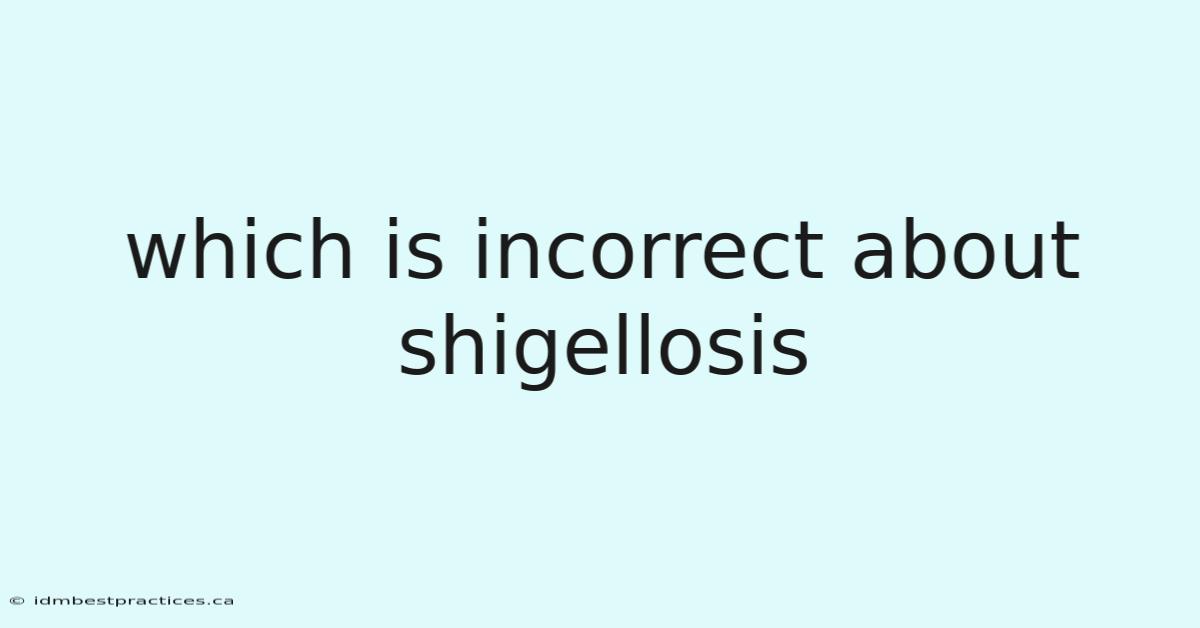 which is incorrect about shigellosis

© idmbestpractices.ca